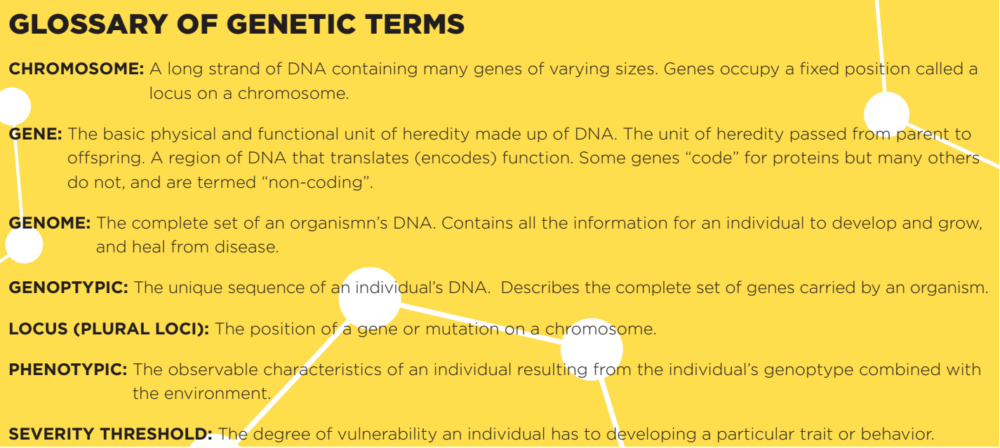 GLOSSARY OF GENETIC TERMS

CHROMOSOME: A long strand of DNA containing many genes of varying sizes. Genes occupy a fixed position called a locus on a chromosome.

GENE: The basic physical and functional unit of heredity made up of DNA. The unit of heredity passed from parent to offspring. A region of DNA that translates (encodes) function. Some genes “code” for proteins but many others do not, and are termed “non-coding”.

GENOME: The complete set of an organismn’s DNA. Contains all the information for an individual to develop and grow, and heal from disease.

GENOPTYPIC: The unique sequence of an individual’s DNA. Describes the complete set of genes carried by an organism.

LOCUS (PLURAL LOCI): The position of a gene or mutation on a chromosome.

PHENOTYPIC: The observable characteristics of an individual resulting from the individual’s genoptype combined with the environment.

SEVERITY THRESHOLD: The degree of vulnerability an individual has to developing a particular trait or behavior.